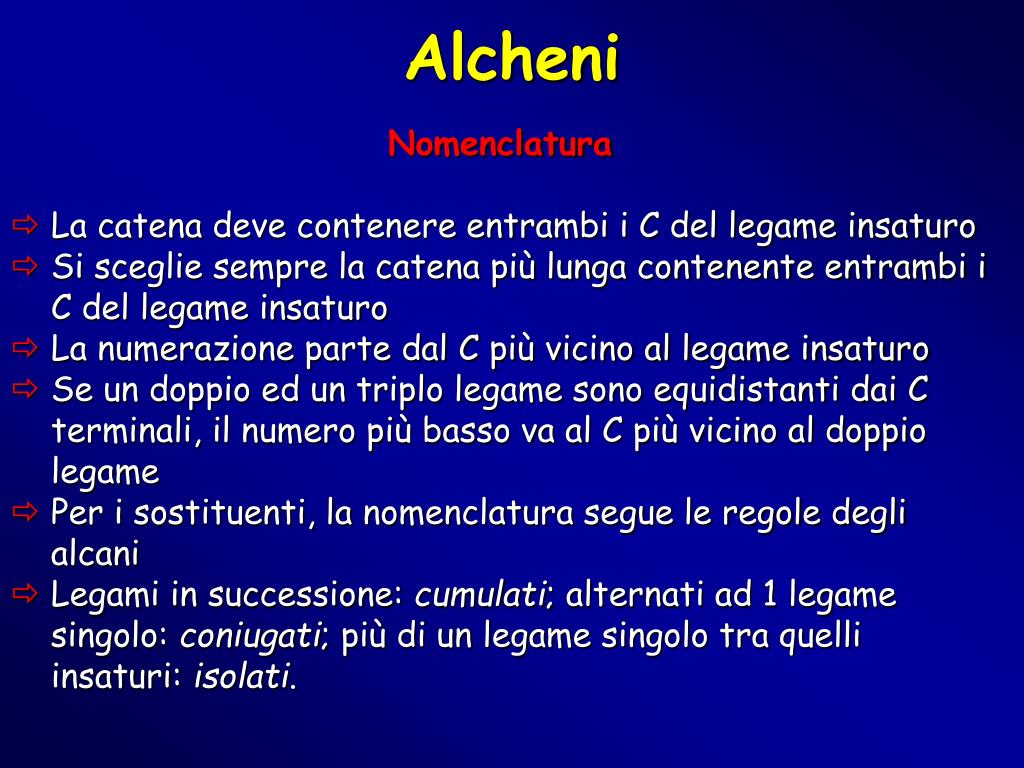 Alcheni

Nomenclatura

⇨ La catena deve contenere entrambi i C del legame insaturo
⇨ Si sceglie sempre la catena più lunga contenente entrambi i C del legame insaturo
⇨ La numerazione parte dal C più vicino al legame insaturo
⇨ Se un doppio ed un triplo legame sono equidistanti dai C terminali, il numero più basso va al C più vicino al doppio legame
⇨ Per i sostituenti, la nomenclatura segue le regole degli alcani
⇨ Legami in successione: cumulati; alternati ad 1 legame singolo: coniugati; più di un legame singolo tra quelli insaturi: isolati.